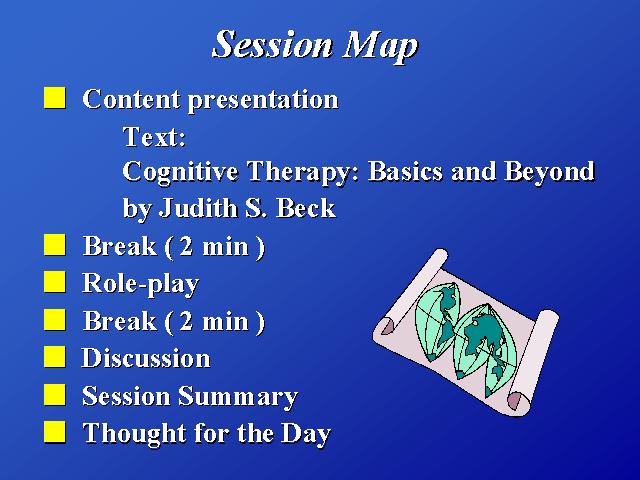 Session Map

Content presentation
Text:
Cognitive Therapy: Basics and Beyond
by Judith S. Beck

Break ( 2 min )

Role-play

Break ( 2 min )

Discussion

Session Summary

Thought for the Day